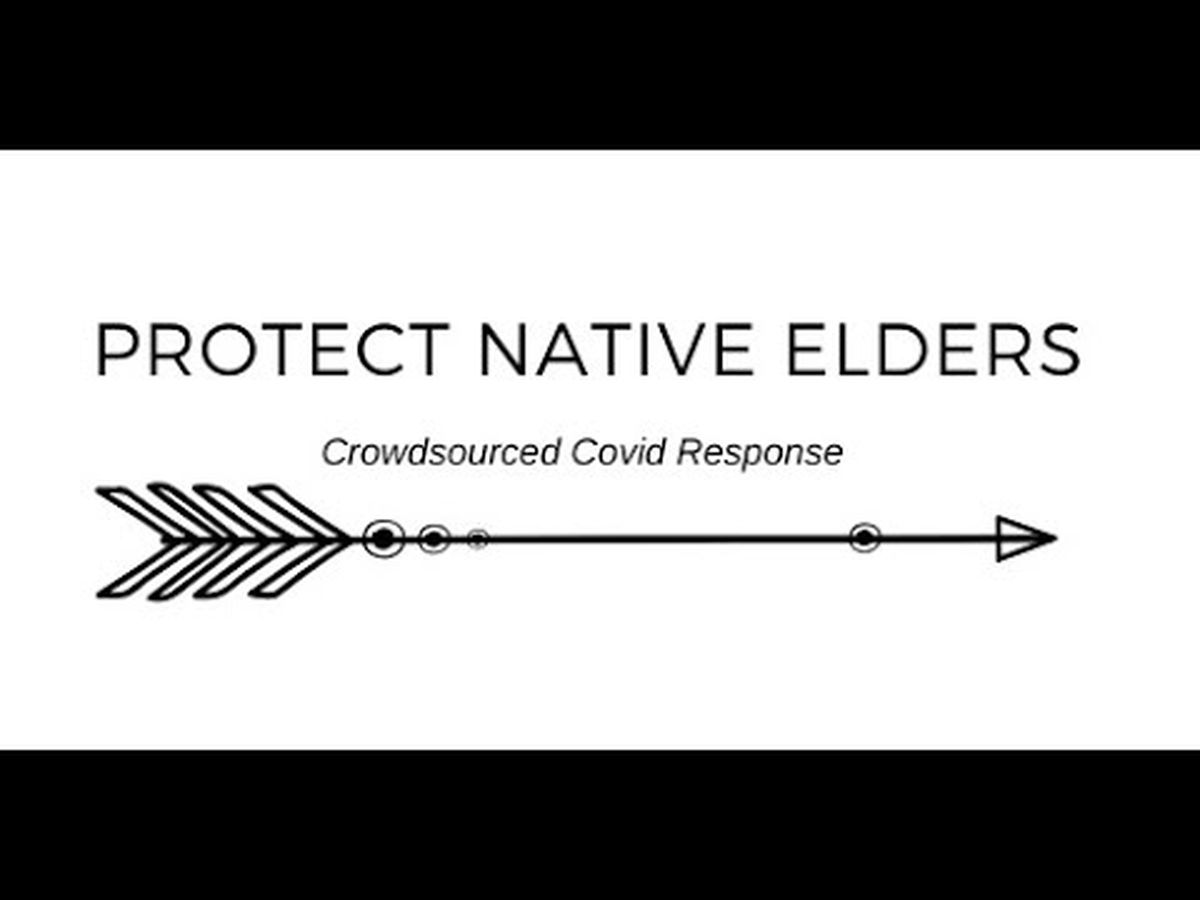 PROTECT NATIVE ELDERS

Crowdsourced Covid Response